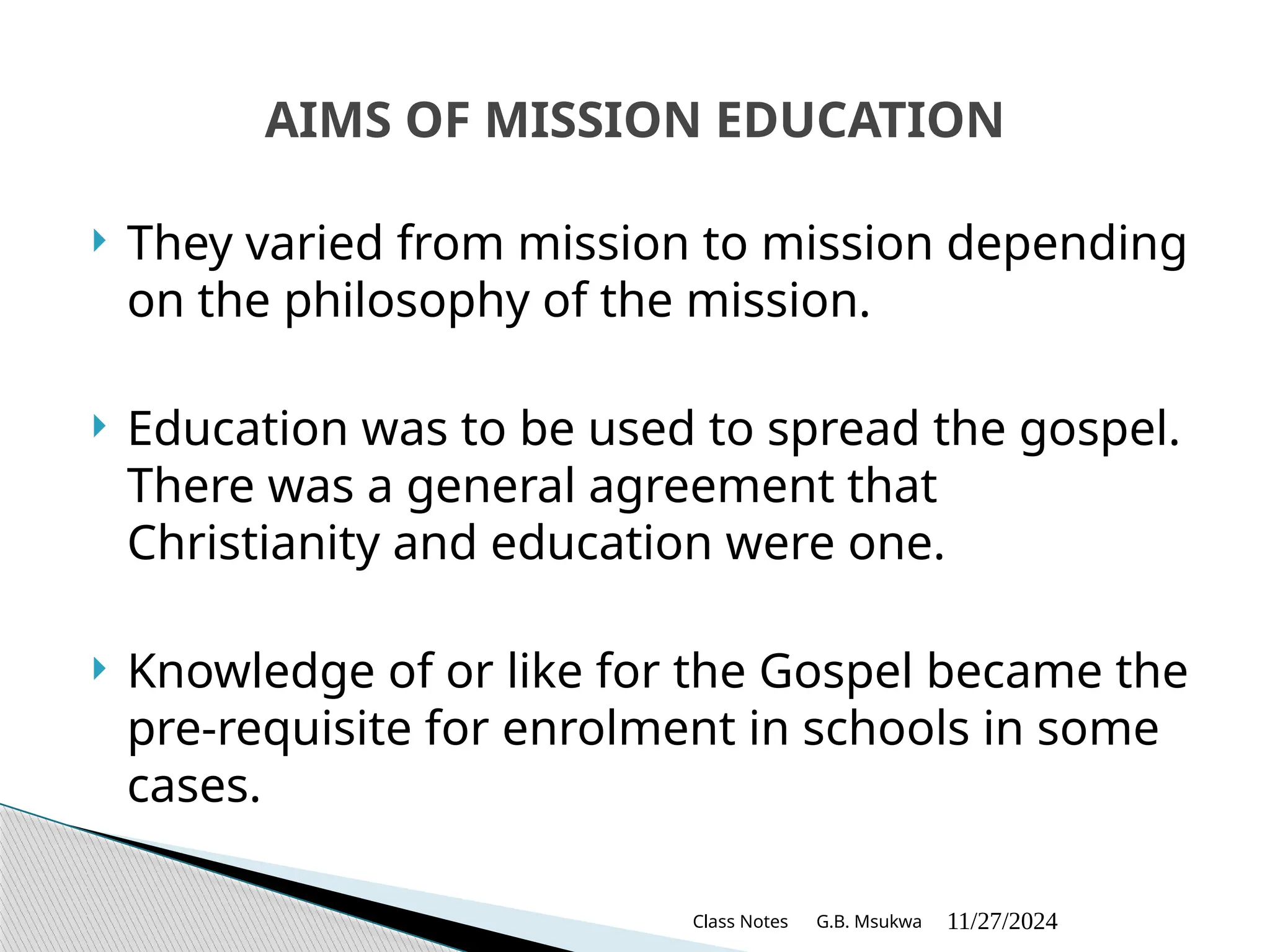 AIMS OF MISSION EDUCATION

They varied from mission to mission depending on the philosophy of the mission.

Education was to be used to spread the gospel. There was a general agreement that Christianity and education were one.

Knowledge of or like for the Gospel became the pre-requisite for enrolment in schools in some cases.

Class Notes G.B. Msukwa 11/27/2024